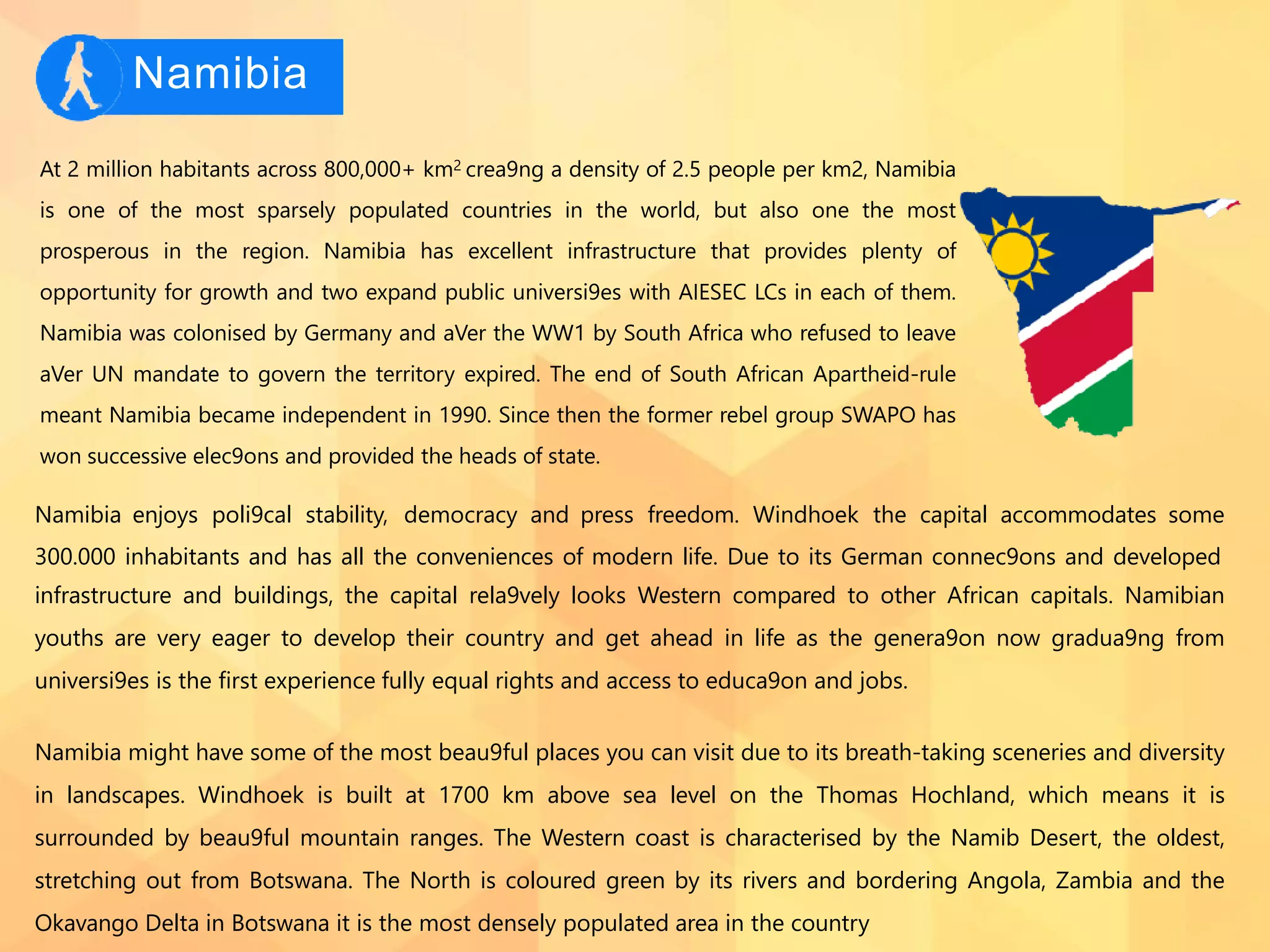 Namibia

At 2 million habitants across 800,000+ km$^2$ crea9ng a density of 2.5 people per km2, Namibia is one of the most sparsely populated countries in the world, but also one the most prosperous in the region. Namibia has excellent infrastructure that provides plenty of opportunity for growth and two expand public universi9es with AIESEC LCs in each of them. Namibia was colonised by Germany and aVer the WW1 by South Africa who refused to leave aVer UN mandate to govern the territory expired. The end of South African Apartheid-rule meant Namibia became independent in 1990. Since then the former rebel group SWAPO has won successive elec9ons and provided the heads of state.

Namibia enjoys poli9cal stability, democracy and press freedom. Windhoek the capital accommodates some 300.000 inhabitants and has all the conveniences of modern life. Due to its German connec9ons and developed infrastructure and buildings, the capital rela9vely looks Western compared to other African capitals. Namibian youths are very eager to develop their country and get ahead in life as the genera9on now gradua9ng from universi9es is the first experience fully equal rights and access to educa9on and jobs.

Namibia might have some of the most beau9ful places you can visit due to its breath-taking sceneries and diversity in landscapes. Windhoek is built at 1700 km above sea level on the Thomas Hochland, which means it is surrounded by beau9ful mountain ranges. The Western coast is characterised by the Namib Desert, the oldest, stretching out from Botswana. The North is coloured green by its rivers and bordering Angola, Zambia and the Okavango Delta in Botswana it is the most densely populated area in the country